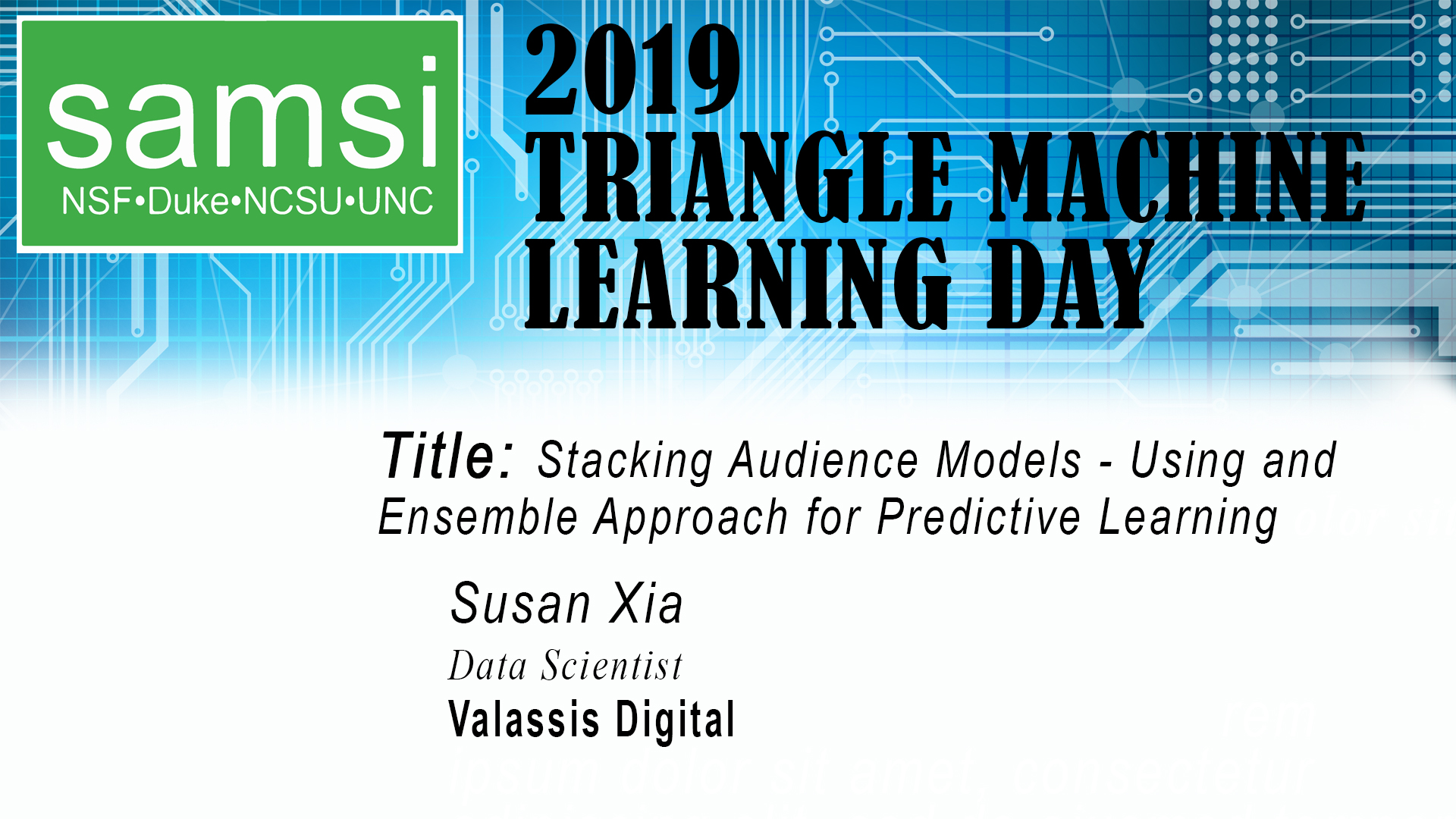 samsi
NSF•Duke•NCSU•UNC

2019
TRIANGLE MACHINE
LEARNING DAY

Title: Stacking Audience Models - Using and Ensemble Approach for Predictive Learning

Susan Xia
Data Scientist
Valassis Digital